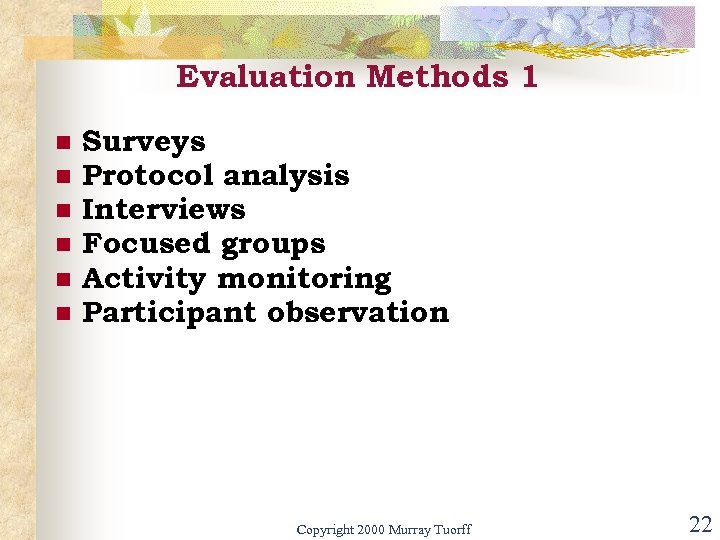 Evaluation Methods 1

- Surveys
- Protocol analysis
- Interviews
- Focused groups
- Activity monitoring
- Participant observation

Copyright 2000 Murray Tuorff

22